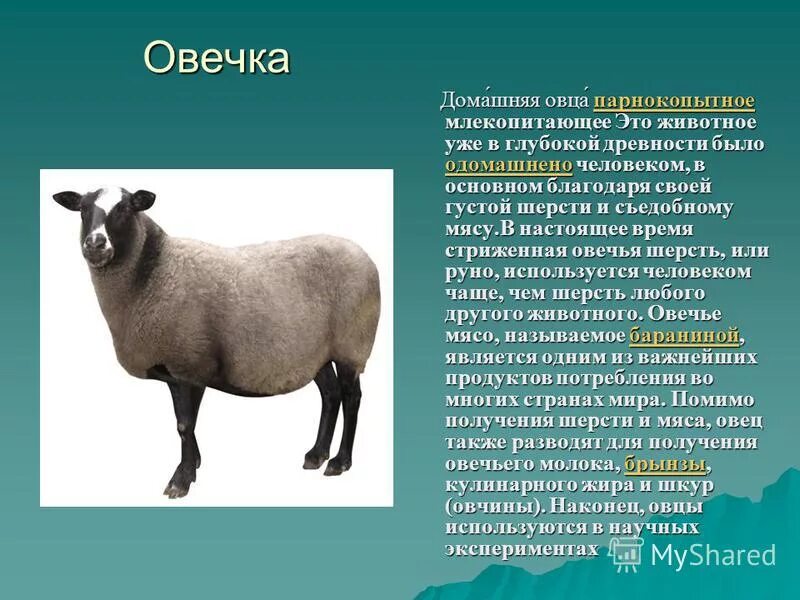 Овечка

Дома́шняя овца́ парнокопытное млекопитающее Это животное уже в глубокой древности было одомашнено человеком, в основном благодаря своей густой шерсти и съедобному мясу.В настоящее время стриженная овечья шерсть, или руно, используется человеком чаще, чем шерсть любого другого животного. Овечье мясо, называемое бараниной, является одним из важнейших продуктов потребления во многих странах мира. Помимо получения шерсти и мяса, овец также разводят для получения овечьего молока, брынзы, кулинарного жира и шкур (овчины). Наконец, овцы используются в научных экспериментах

MyShared